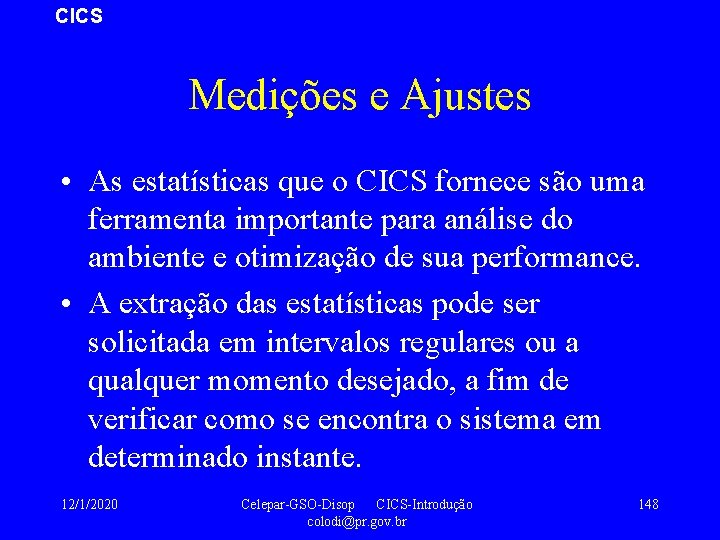 CICS

Medições e Ajustes

• As estatísticas que o CICS fornece são uma ferramenta importante para análise do ambiente e otimização de sua performance.

• A extração das estatísticas pode ser solicitada em intervalos regulares ou a qualquer momento desejado, a fim de verificar como se encontra o sistema em determinado instante.

12/1/2020

Celepar-GSO-Disop CICS-Introdução colodi@pr.gov.br

148